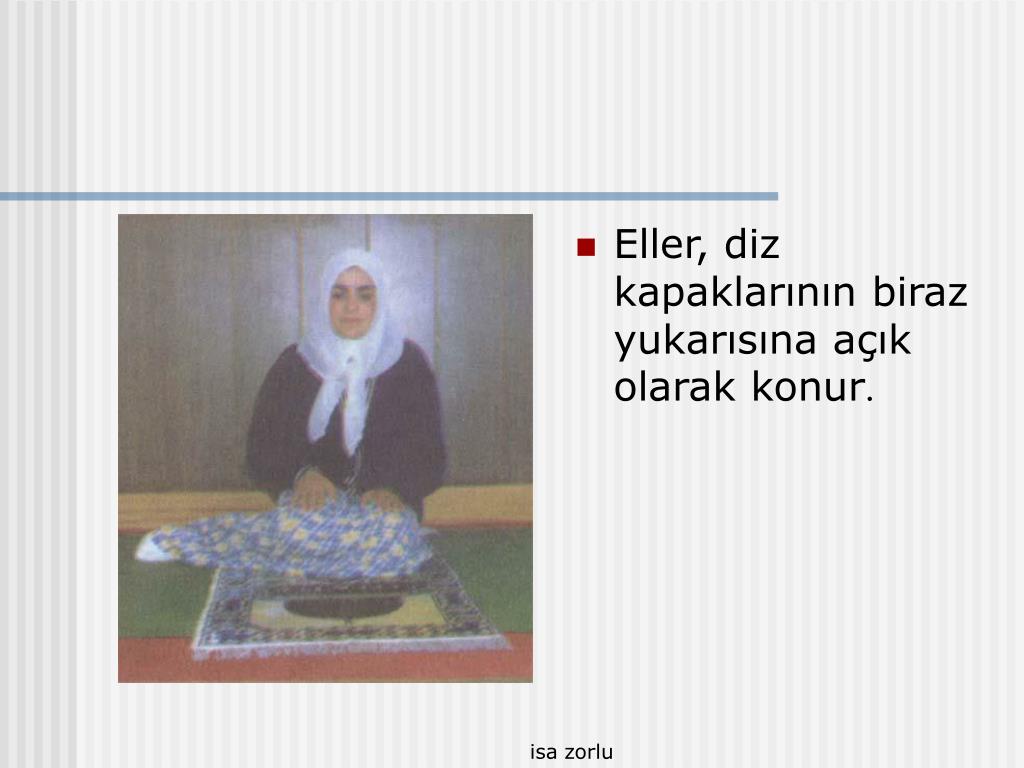 Eller, diz kapaklarının biraz yukarısına açık olarak konur.

isa zorlu